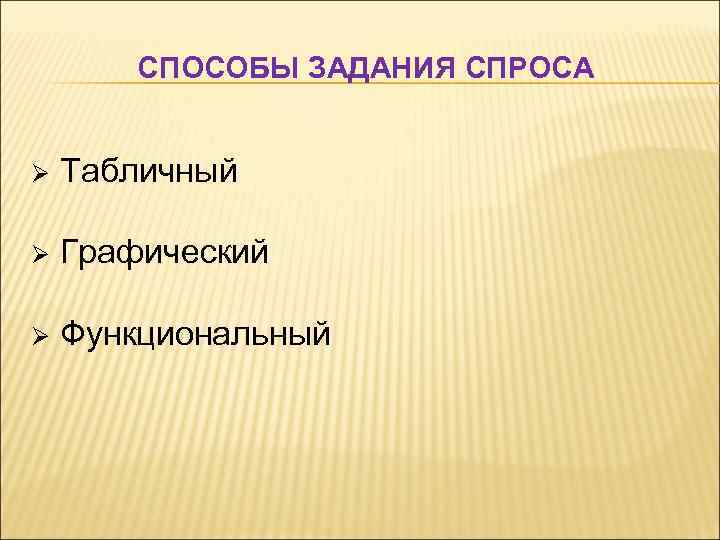 СПОСОБЫ ЗАДАНИЯ СПРОСА

➢ Табличный

➢ Графический

➢ Функциональный